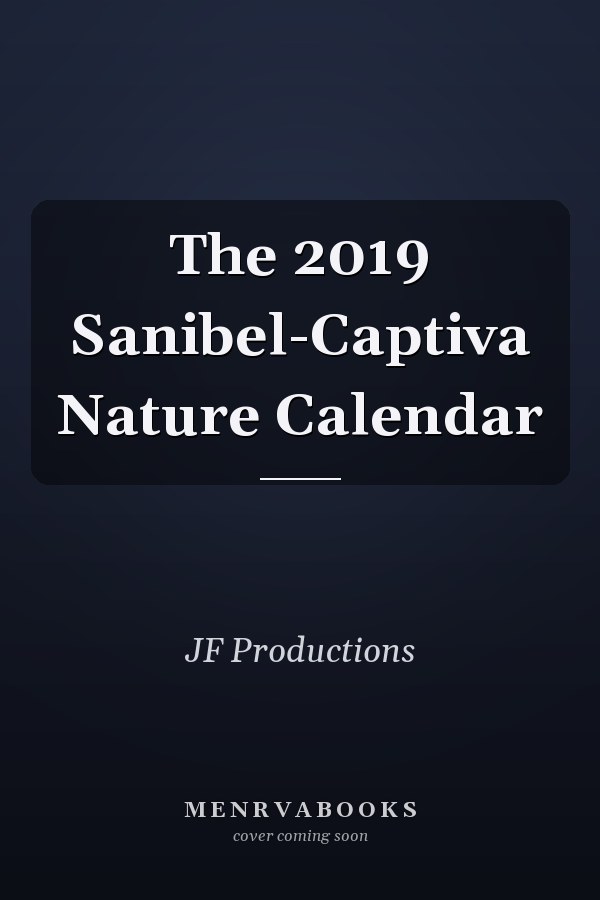 The 2019 Sanibel-Captiva Nature Calendar

JF Productions

MENRVABOOKS
cover coming soon